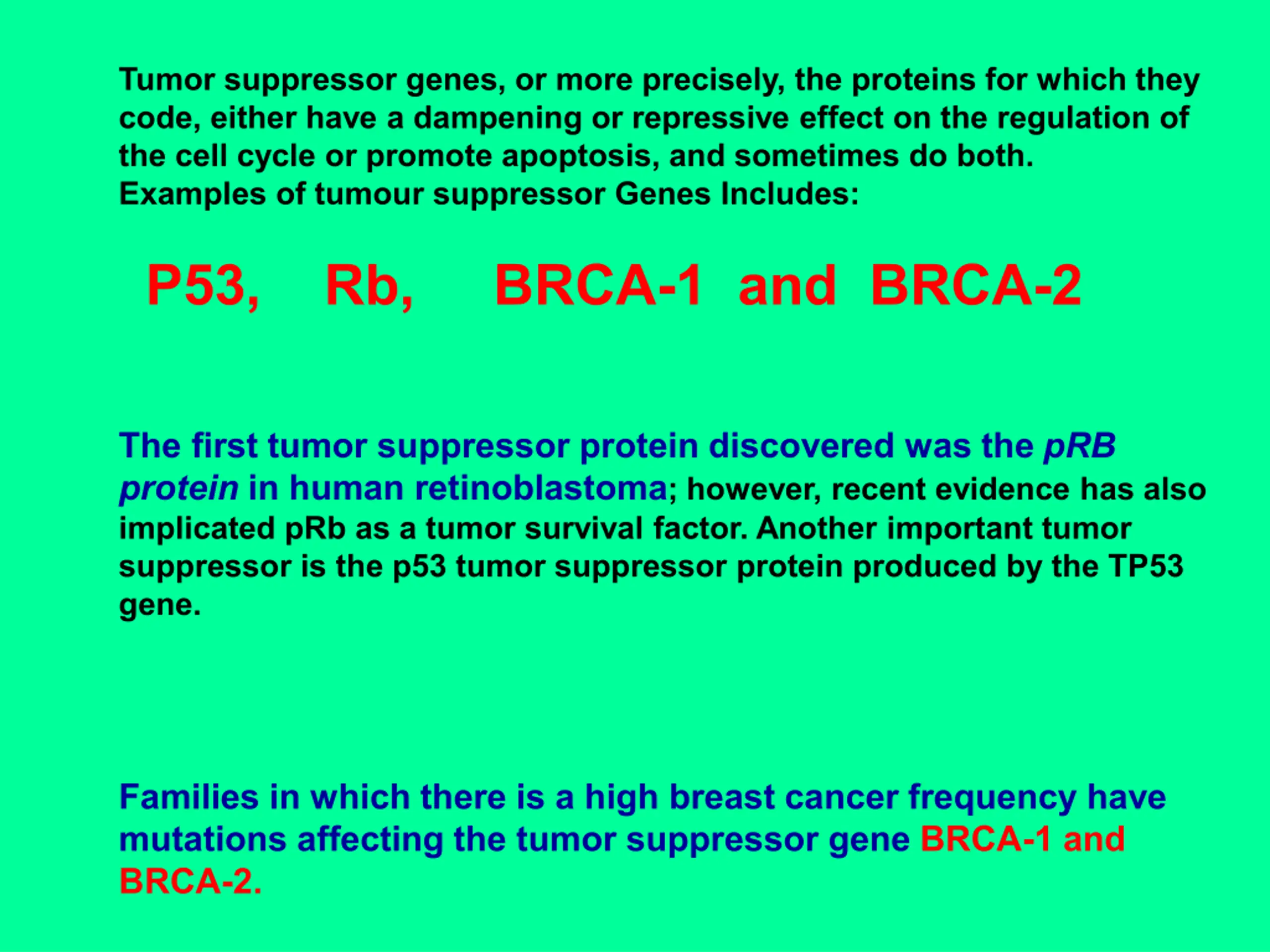 Tumor suppressor genes, or more precisely, the proteins for which they code, either have a dampening or repressive effect on the regulation of the cell cycle or promote apoptosis, and sometimes do both.
Examples of tumour suppressor Genes Includes:

P53, Rb, BRCA-1 and BRCA-2

The first tumor suppressor protein discovered was the pRB protein in human retinoblastoma; however, recent evidence has also implicated pRb as a tumor survival factor. Another important tumor suppressor is the p53 tumor suppressor protein produced by the TP53 gene.

Families in which there is a high breast cancer frequency have mutations affecting the tumor suppressor gene BRCA-1 and BRCA-2.